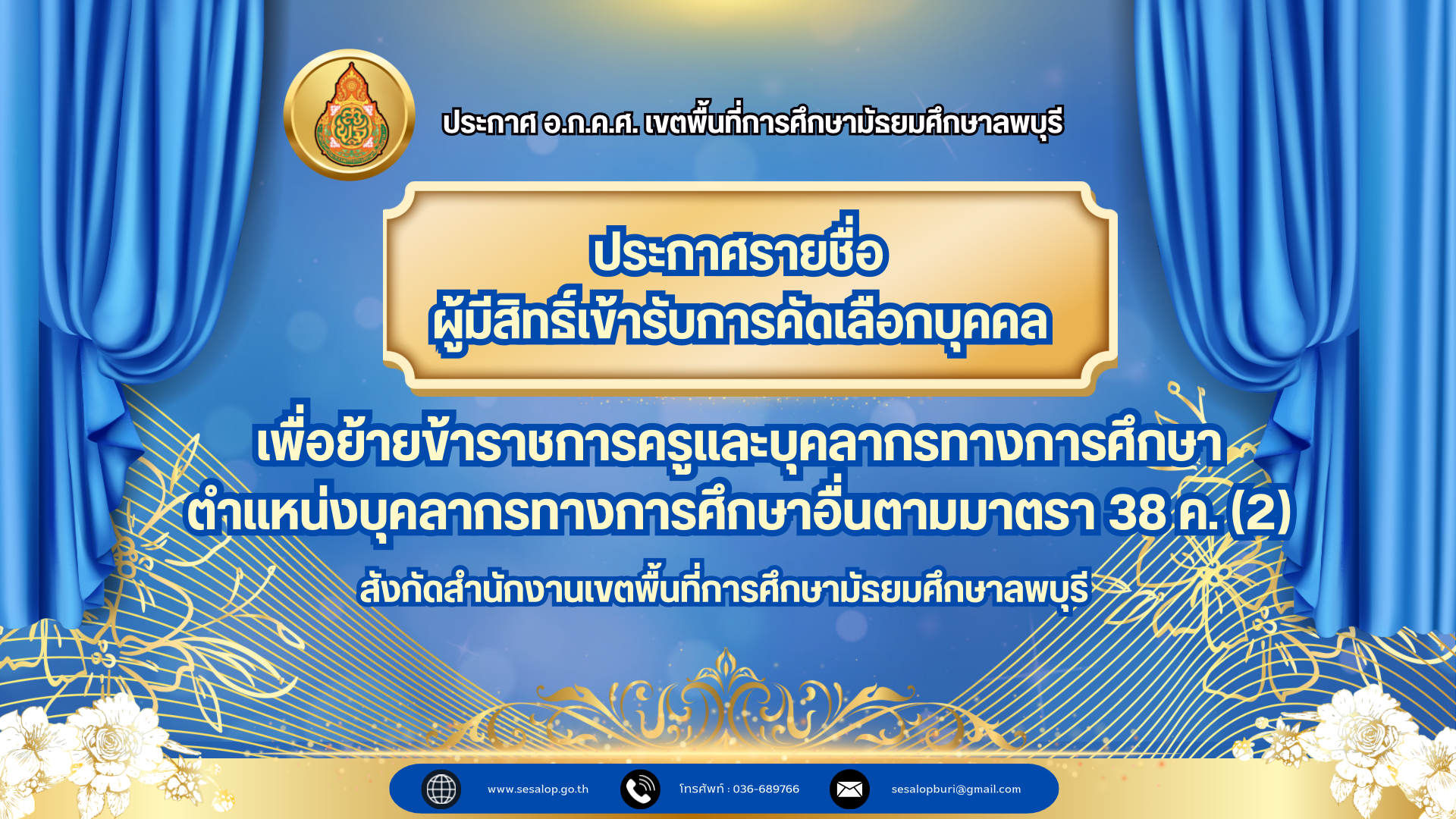 ประกาศ อ.ก.ค.ศ. เขตพื้นที่การศึกษามัธยมศึกษาลพบุรี

ประกาศรายชื่อ
ผู้มีสิทธิ์เข้ารับการคัดเลือกบุคคล

เพื่อย้ายข้าราชการครูและบุคลากรทางการศึกษา
ตำแหน่งบุคลากรทางการศึกษาอื่นตามมาตรา 38 ค. (2)

สังกัดสำนักงานเขตพื้นที่การศึกษามัธยมศึกษาลพบุรี

www.sesalop.go.th

โทรศัพท์ : 036-689766

sesalopburi@gmail.com